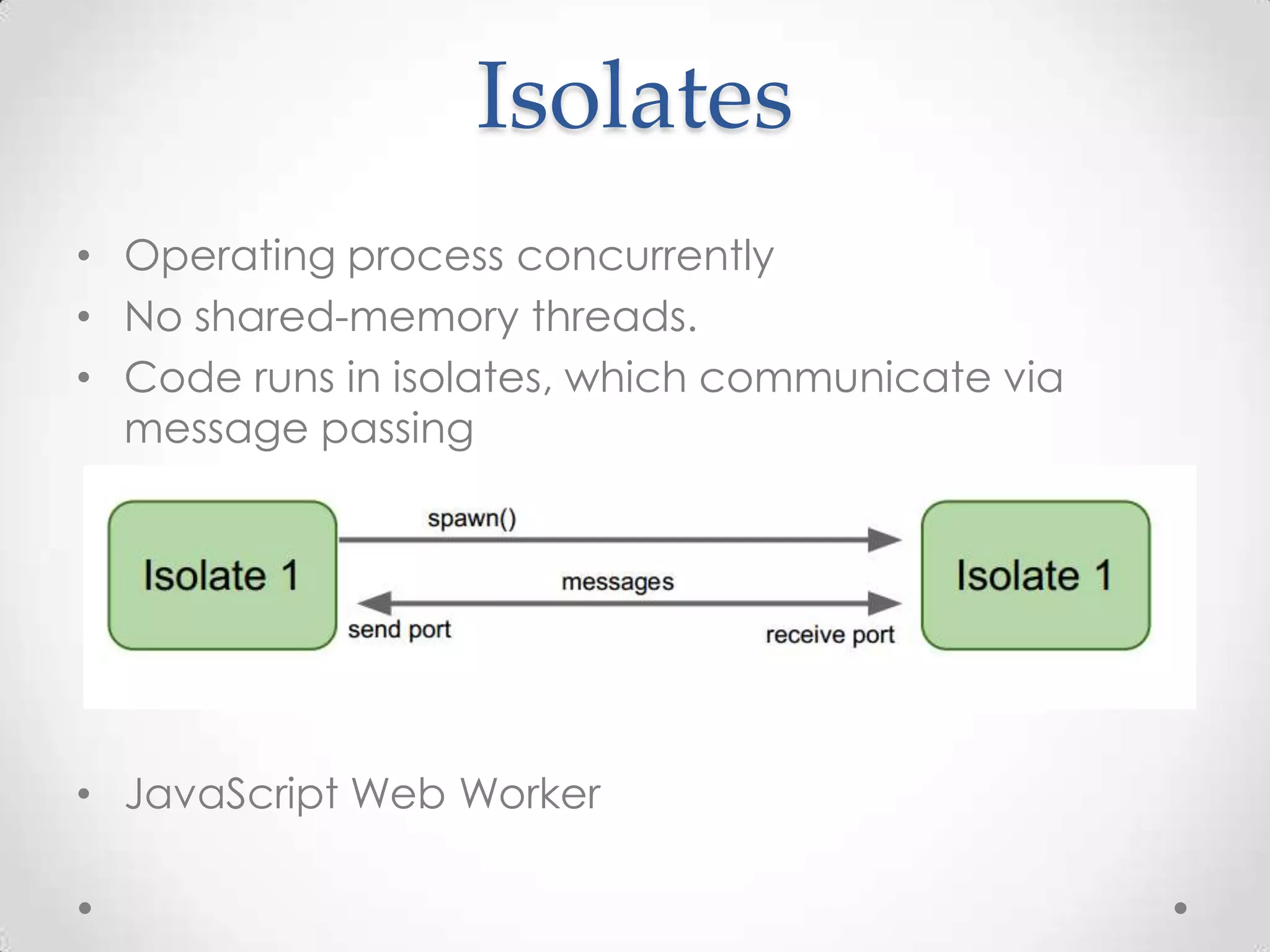 Isolates

• Operating process concurrently
• No shared-memory threads.
• Code runs in isolates, which communicate via message passing

Isolate 1
spawn()
messages
send port
receive port
Isolate 1

• JavaScript Web Worker